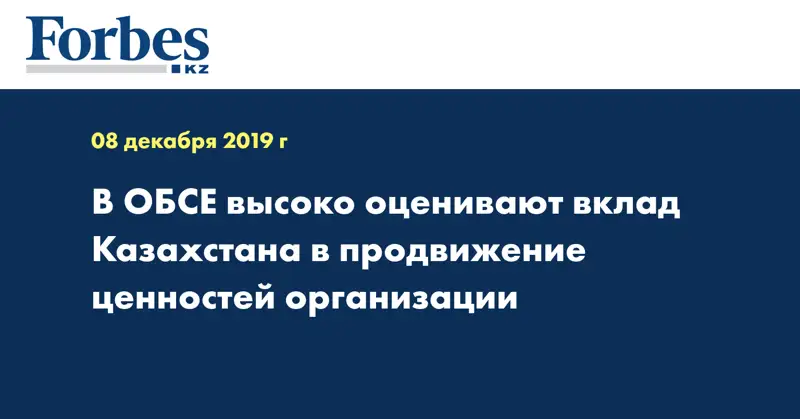 Forbes
KZ

08 декабря 2019 г

В ОБСЕ высоко оценивают вклад Казахстана в продвижение ценностей организации